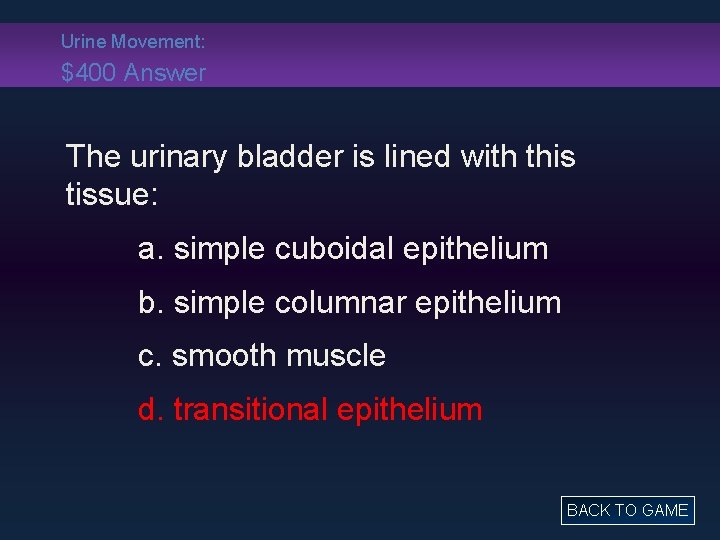 Urine Movement:
\$400 Answer

The urinary bladder is lined with this tissue:

a. simple cuboidal epithelium

b. simple columnar epithelium

c. smooth muscle

d. transitional epithelium

BACK TO GAME